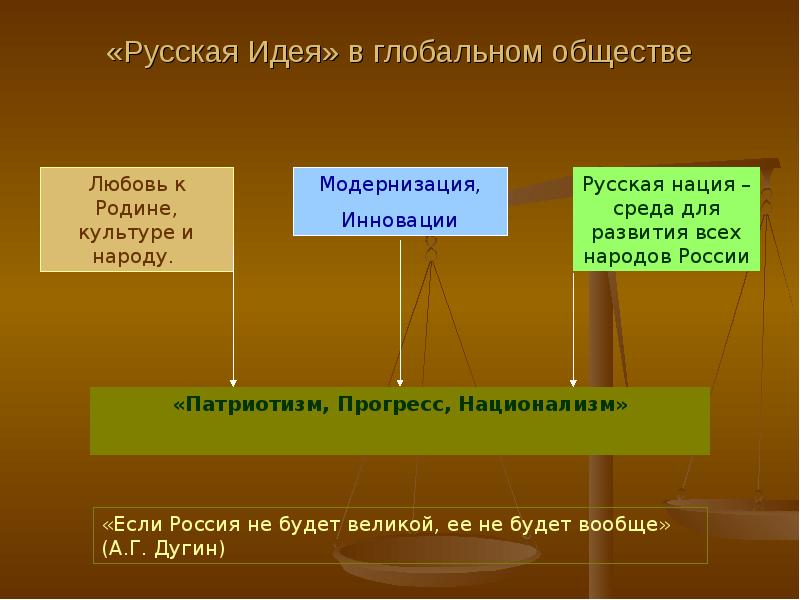 «Русская Идея» в глобальном обществе

Любовь к Родине, культуре и народу.

Модернизация,

Инновации

Русская нация – среда для развития всех народов России

«Патриотизм, Прогресс, Национализм»

«Если Россия не будет великой, ее не будет вообще» (А.Г. Дугин)